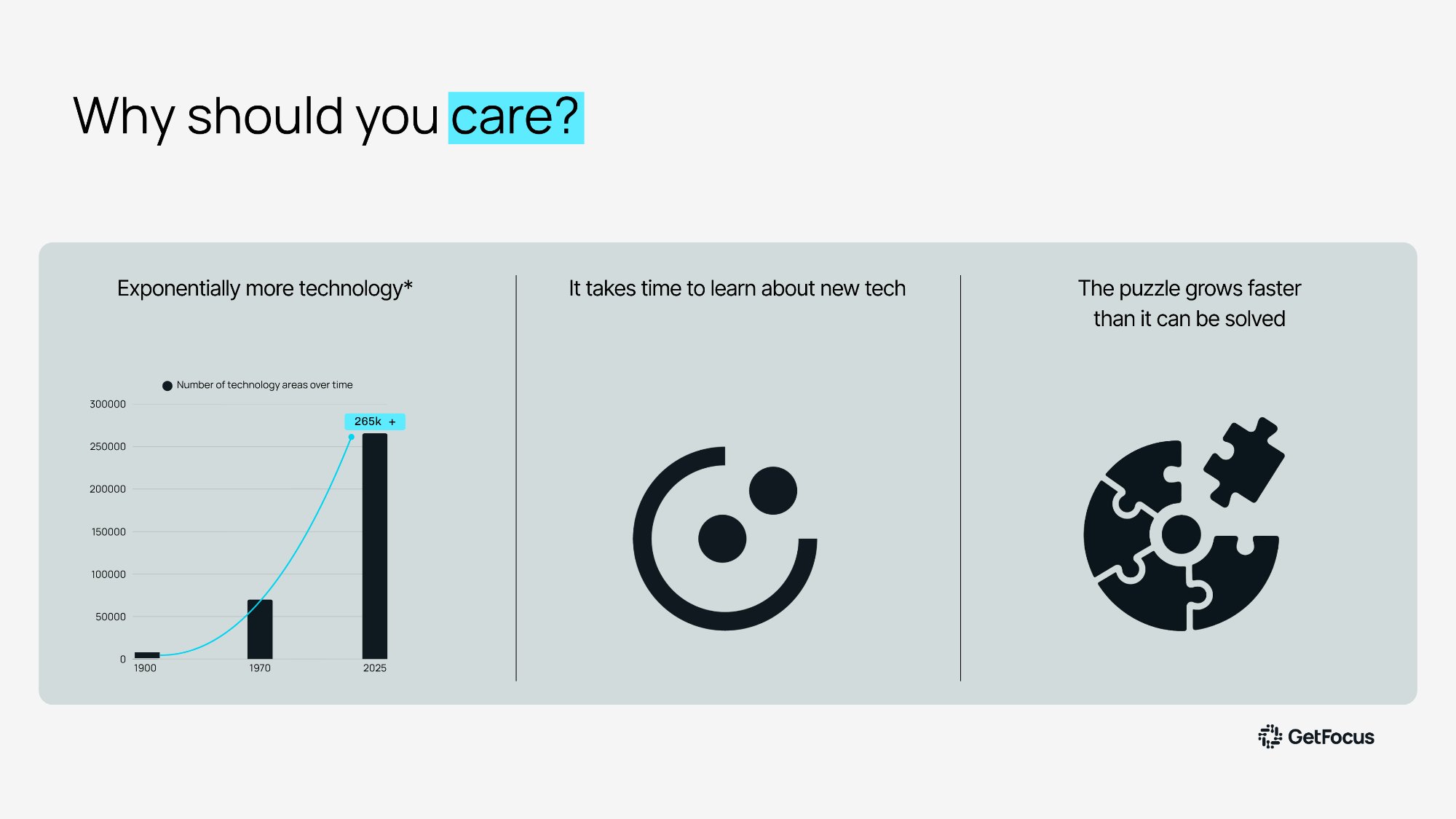 Why should you care?

Exponentially more technology*

Number of technology areas over time

300000
250000
200000
150000
100000
50000
0

265k +

1900
1970
2025

It takes time to learn about new tech

The puzzle grows faster than it can be solved

GetFocus